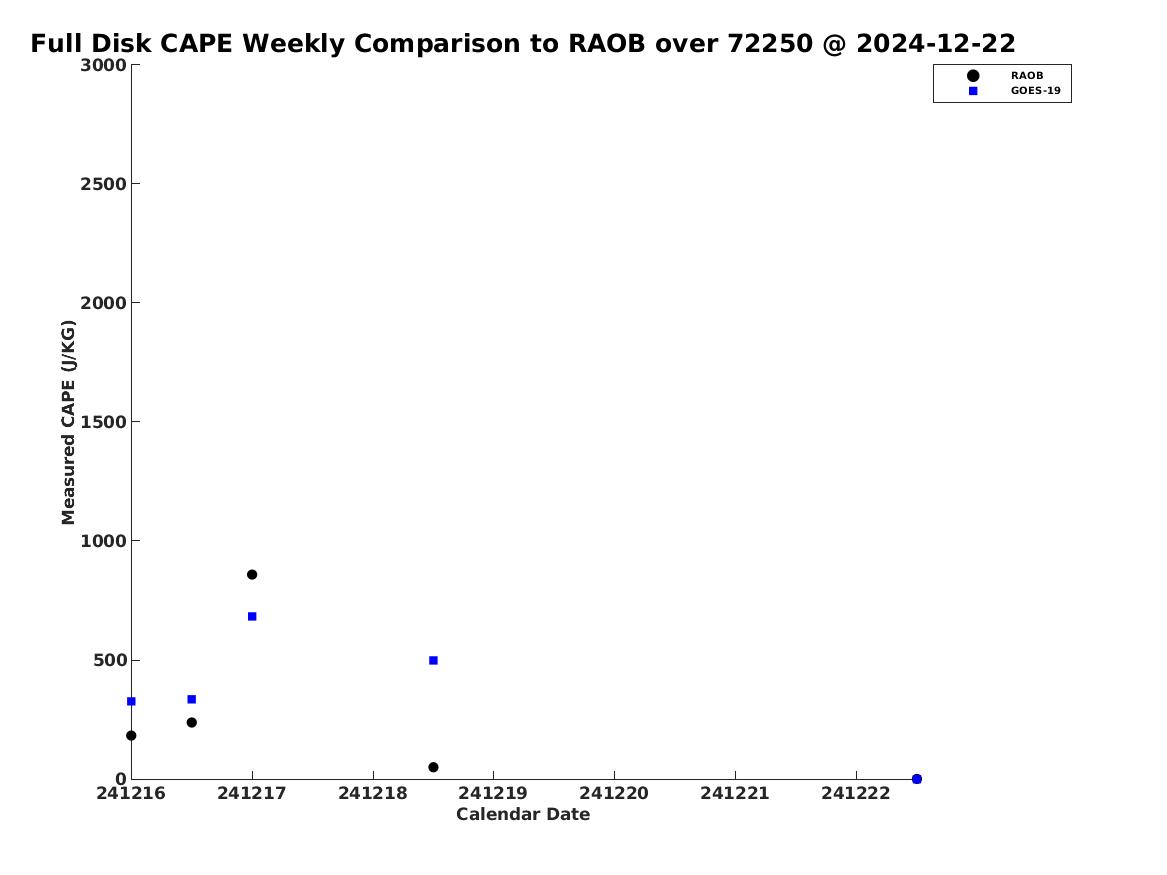 Full Disk CAPE Weekly Comparison to RAOB over 72250 @ 2024-12-22

RAOB
GOES-19

Measured CAPE (J/KG)

3000
2500
2000
1500
1000
500
0

241216
241217
241218
241219
241220
241221
241222

Calendar Date